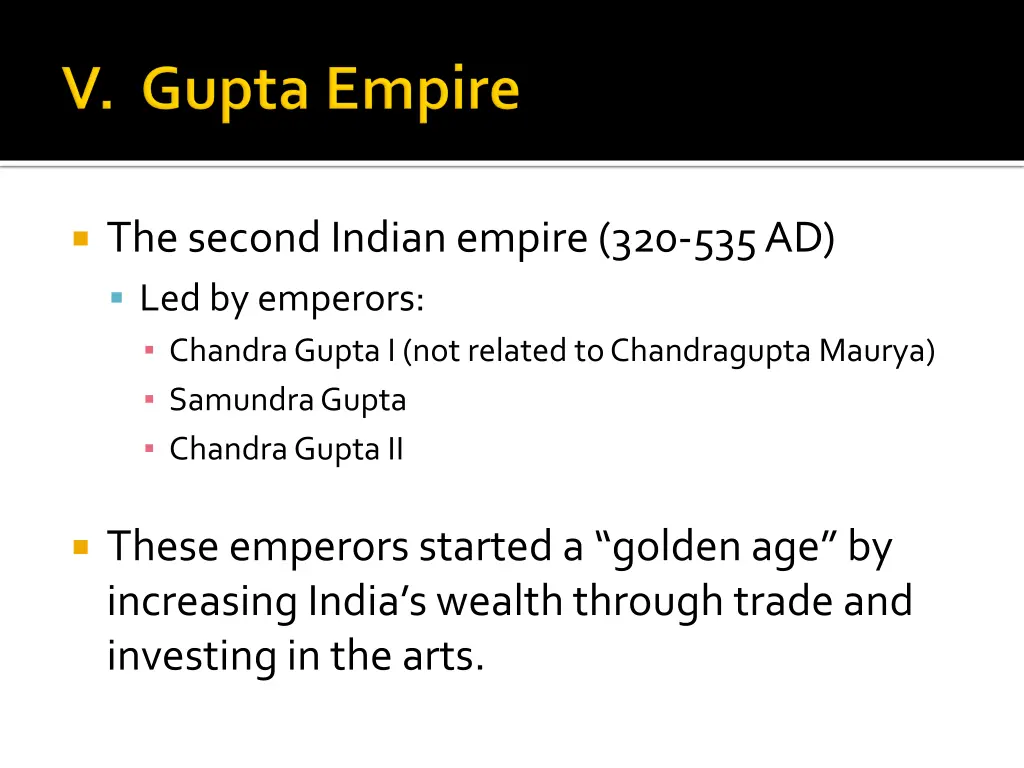 V. Gupta Empire

The second Indian empire (320-535 AD)
Led by emperors:
Chandra Gupta I (not related to Chandragupta Maurya)
Samundra Gupta
Chandra Gupta II

These emperors started a “golden age” by increasing India’s wealth through trade and investing in the arts.